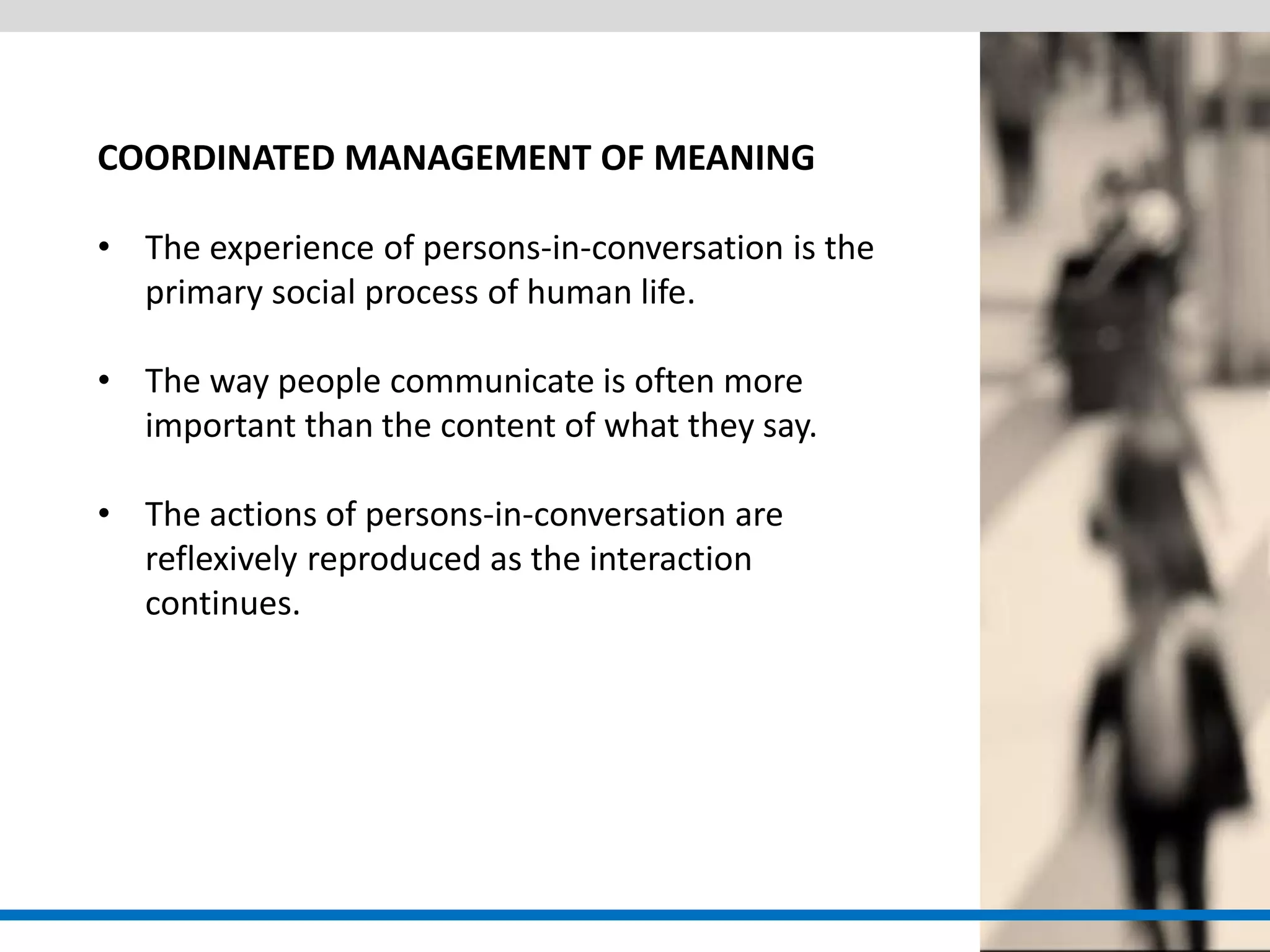 COORDINATED MANAGEMENT OF MEANING

• The experience of persons-in-conversation is the primary social process of human life.

• The way people communicate is often more important than the content of what they say.

• The actions of persons-in-conversation are reflexively reproduced as the interaction continues.